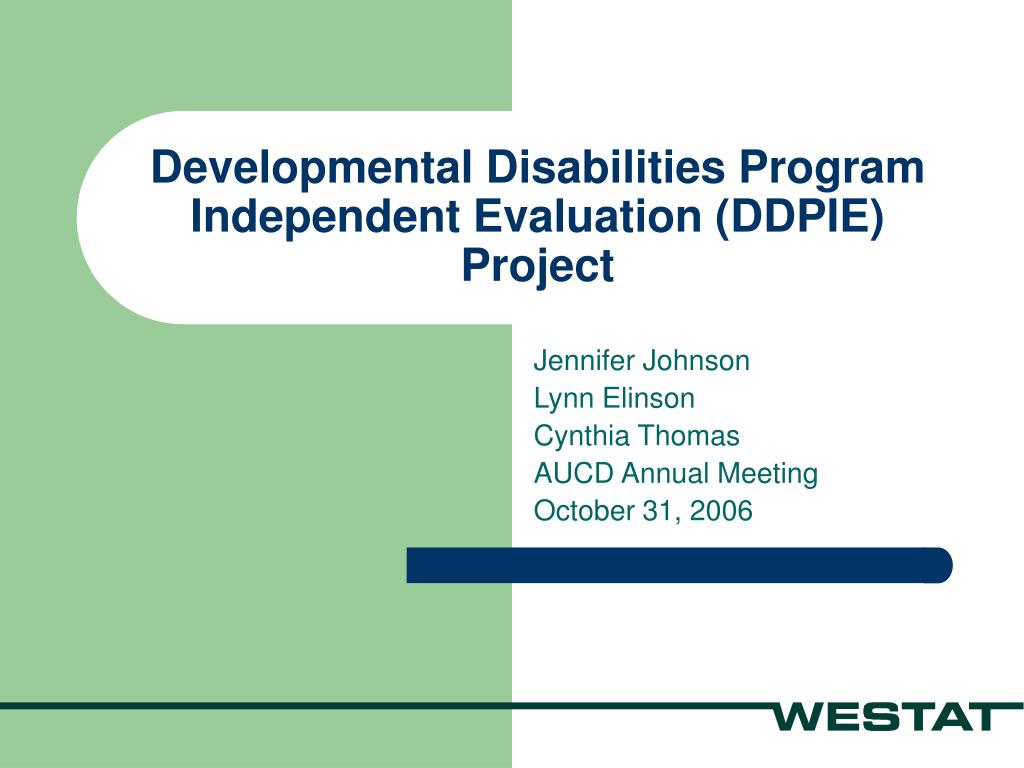 Developmental Disabilities Program Independent Evaluation (DDPIE) Project

Jennifer Johnson
Lynn Elinson
Cynthia Thomas
AUCD Annual Meeting
October 31, 2006

WESTAT